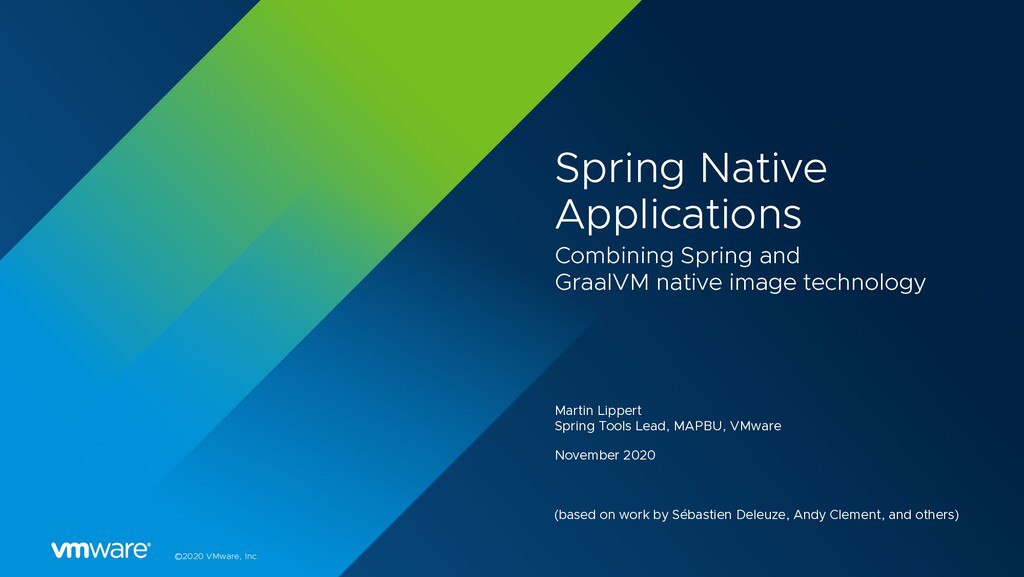 Spring Native Applications

Combining Spring and GraalVM native image technology

Martin Lippert
Spring Tools Lead, MAPBU, VMware

November 2020

(based on work by Sébastien Deleuze, Andy Clement, and others)

vmware®

©2020 VMware, Inc.